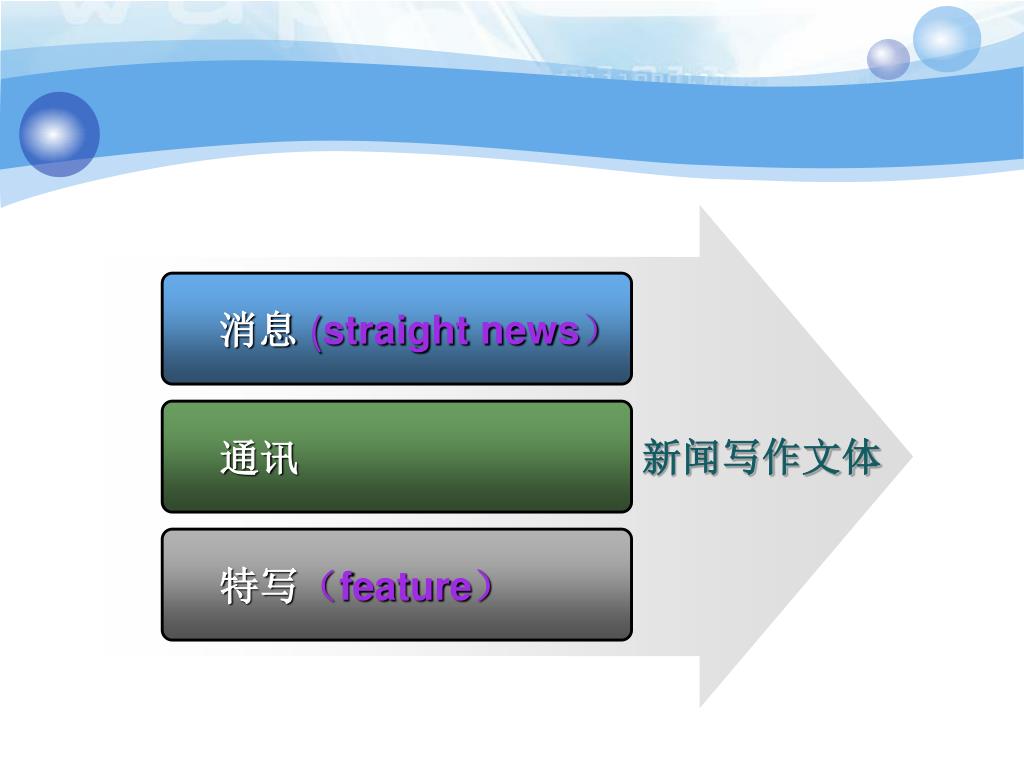 消息 (straight news）

通讯

特写（feature）

新闻写作文体